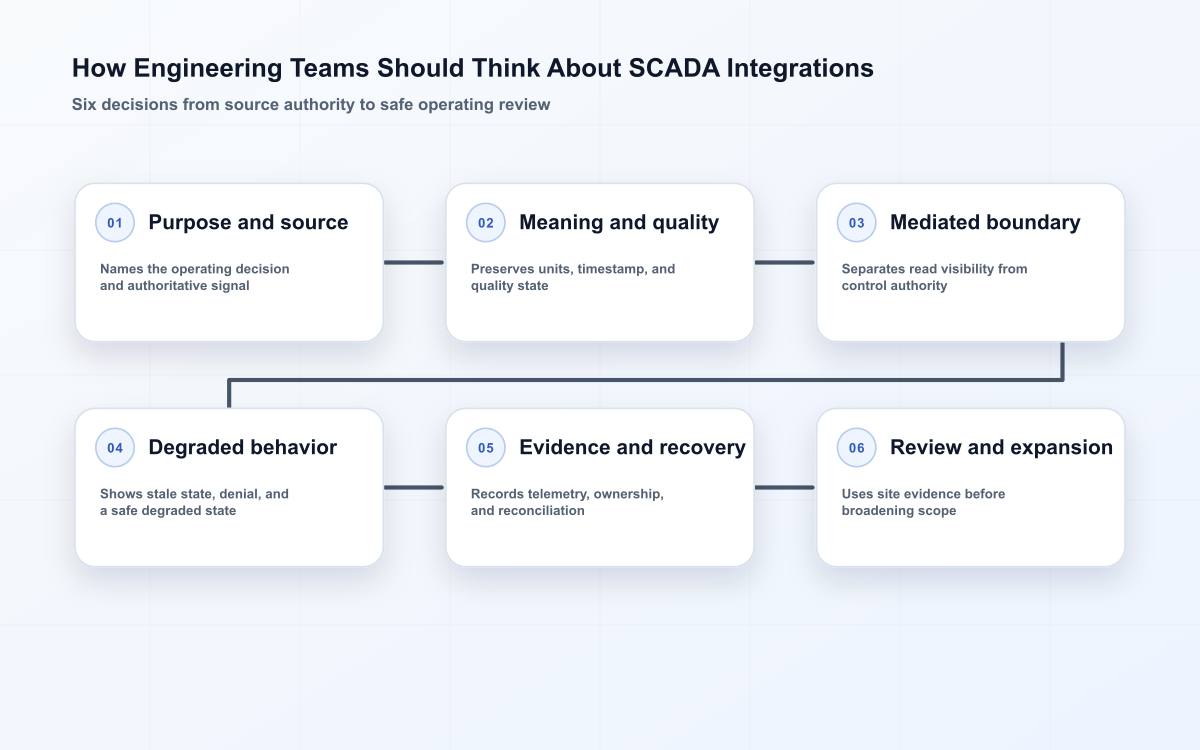 How Engineering Teams Should Think About SCADA Integrations

Six decisions from source authority to safe operating review

01 Purpose and source

Names the operating decision and authoritative signal

02 Meaning and quality

Preserves units, timestamp, and quality state

03 Mediated boundary

Separates read visibility from control authority

04 Degraded behavior

Shows stale state, denial, and a safe degraded state

05 Evidence and recovery

Records telemetry, ownership, and reconciliation

06 Review and expansion

Uses site evidence before broadening scope